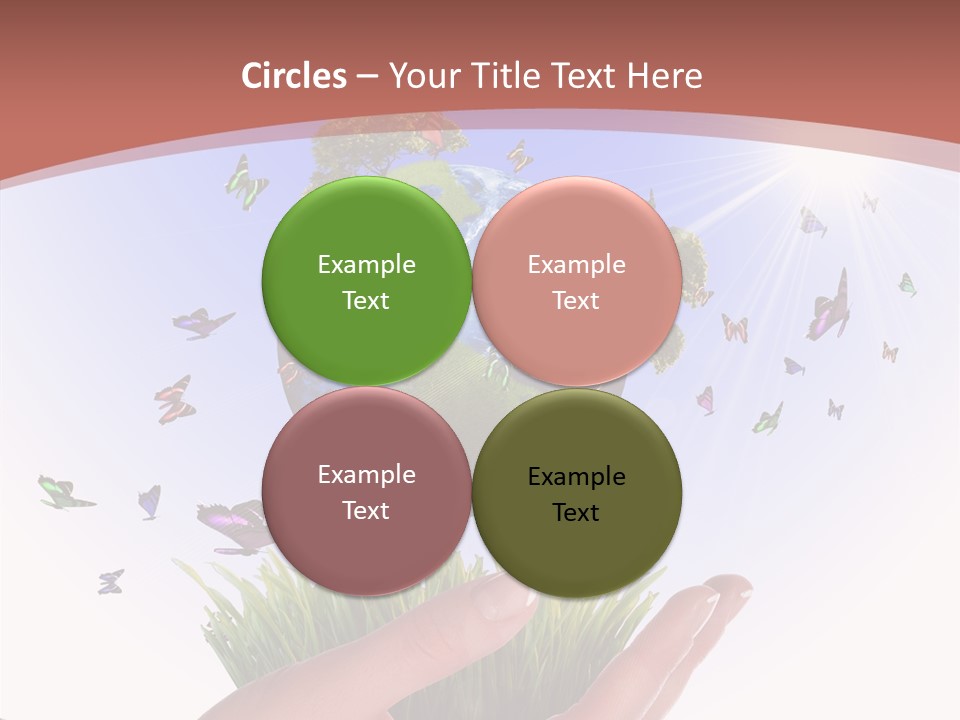 Circles – Your Title Text Here

Example Text

Example Text

Example Text

Example Text